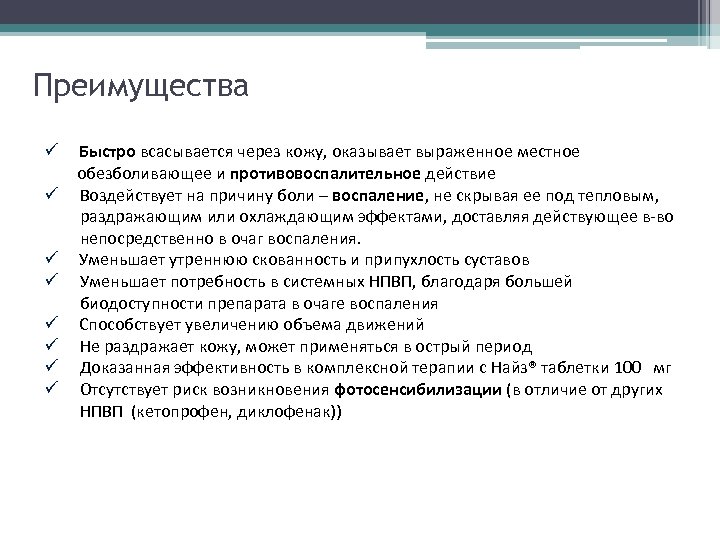 Преимущества

✓ Быстро всасывается через кожу, оказывает выраженное местное обезболивающее и противовоспалительное действие
✓ Воздействует на причину боли – воспаление, не скрывая ее под тепловым, раздражающим или охлаждающим эффектами, доставляя действующее в-во непосредственно в очаг воспаления.
✓ Уменьшает утреннюю скованность и припухлость суставов
✓ Уменьшает потребность в системных НПВП, благодаря большей биодоступности препарата в очаге воспаления
✓ Способствует увеличению объема движений
✓ Не раздражает кожу, может применяться в острый период
✓ Доказанная эффективность в комплексной терапии с Найз® таблетки 100 мг
✓ Отсутствует риск возникновения фотосенсибилизации (в отличие от других НПВП (кетопрофен, диклофенак))